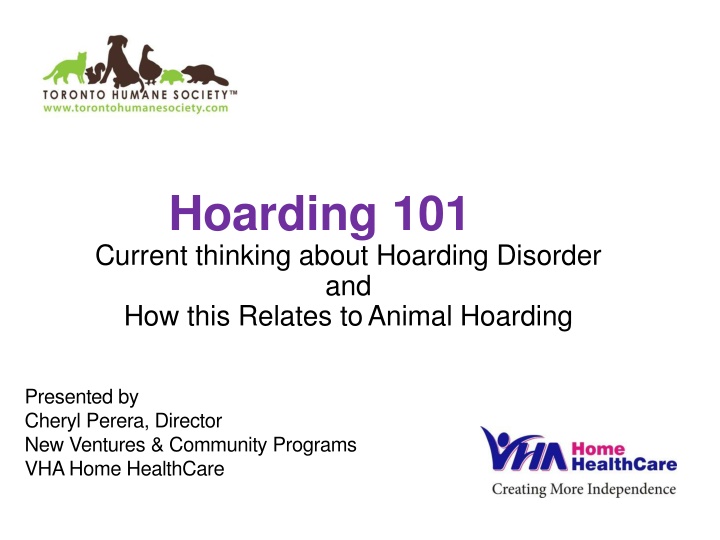 TORONTO HUMANE SOCIETY™
www.torontohumanesociety.com

Hoarding 101

Current thinking about Hoarding Disorder
and
How this Relates to Animal Hoarding

Presented by
Cheryl Perera, Director
New Ventures & Community Programs
VHA Home HealthCare

VHA Home HealthCare
Creating More Independence